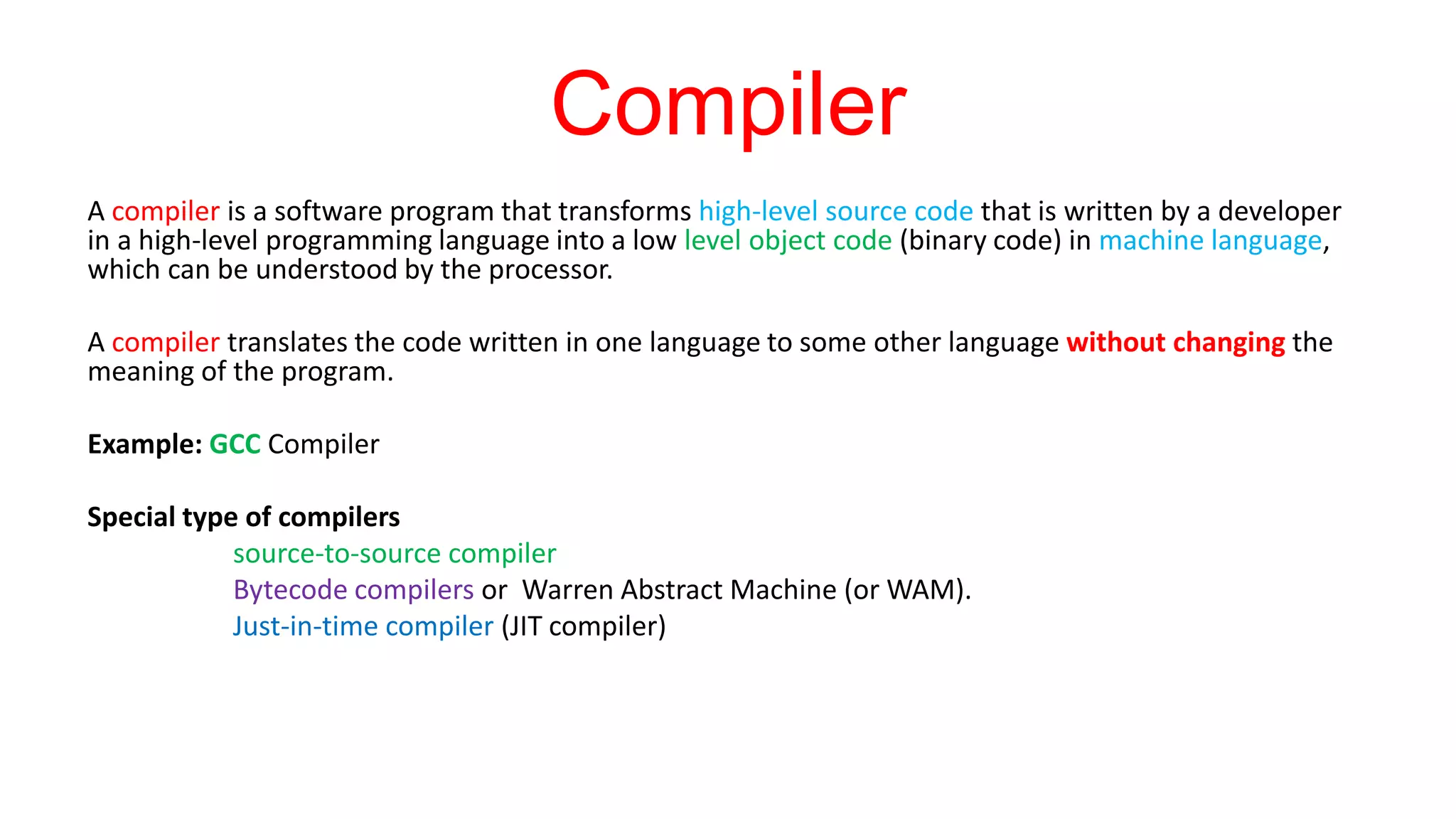 Compiler

A compiler is a software program that transforms high-level source code that is written by a developer in a high-level programming language into a low level object code (binary code) in machine language, which can be understood by the processor.

A compiler translates the code written in one language to some other language without changing the meaning of the program.

Example: GCC Compiler

Special type of compilers
source-to-source compiler
Bytecode compilers or Warren Abstract Machine (or WAM).
Just-in-time compiler (JIT compiler)